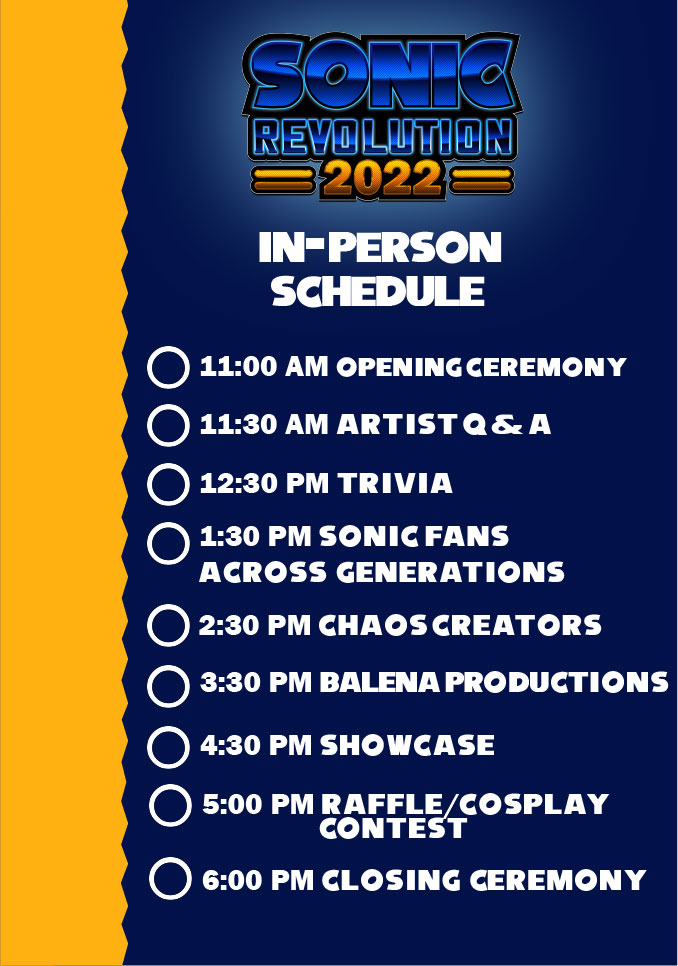 SONIC
REVOLUTION
2022

IN-PERSON SCHEDULE

11:00 AM OPENING CEREMONY

11:30 AM ARTIST Q & A

12:30 PM TRIVIA

1:30 PM SONIC FANS ACROSS GENERATIONS

2:30 PM CHAOS CREATORS

3:30 PM BALENA PRODUCTIONS

4:30 PM SHOWCASE

5:00 PM RAFFLE/COSPLAY CONTEST

6:00 PM CLOSING CEREMONY